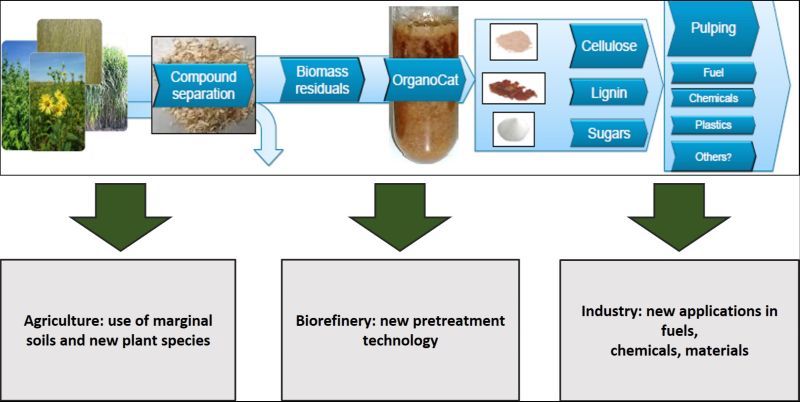 Compound separation

Biomass residuals

OrganoCat

Cellulose

Lignin

Sugars

Pulping

Fuel

Chemicals

Plastics

Others?

Agriculture: use of marginal soils and new plant species

Biorefinery: new pretreatment technology

Industry: new applications in fuels, chemicals, materials